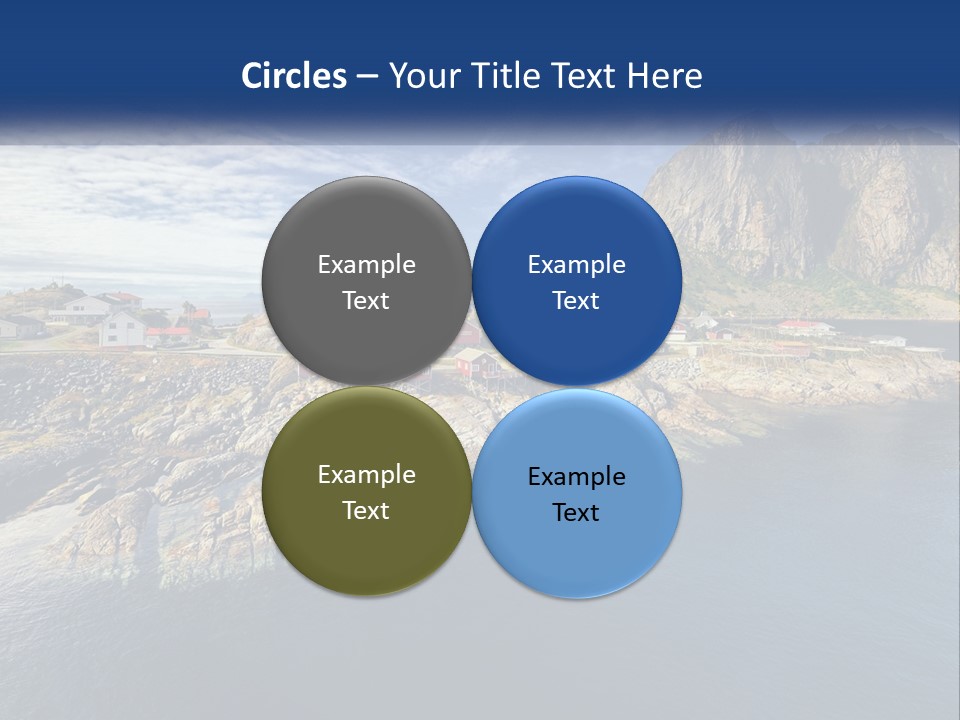 Circles – Your Title Text Here

Example Text

Example Text

Example Text

Example Text